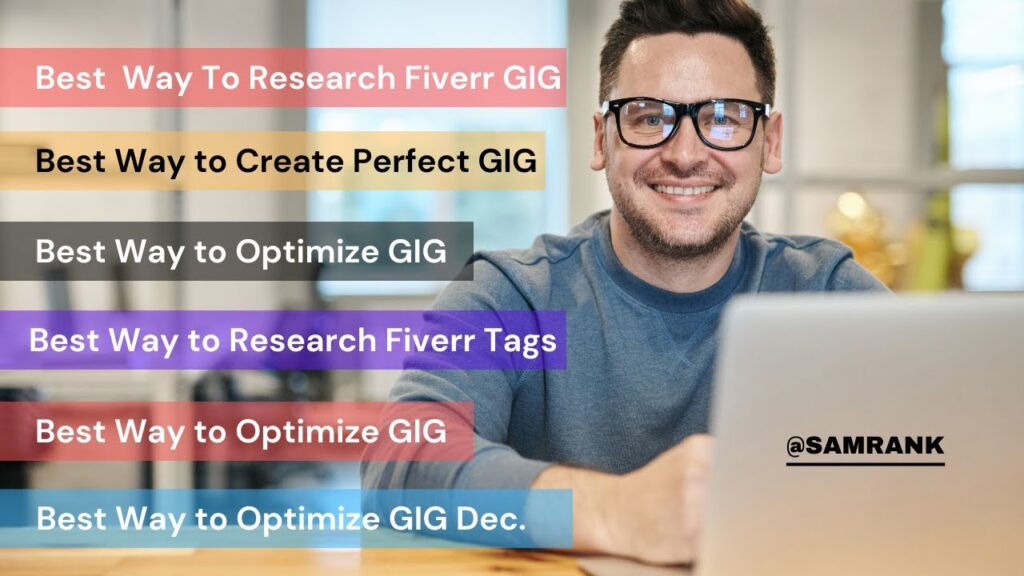 Best  Way To Research Fiverr GIG

Best Way to Create Perfect GIG

Best Way to Optimize GIG

Best Way to Research Fiverr Tags

Best Way to Optimize GIG

Best Way to Optimize GIG Dec.

@SAMRANK